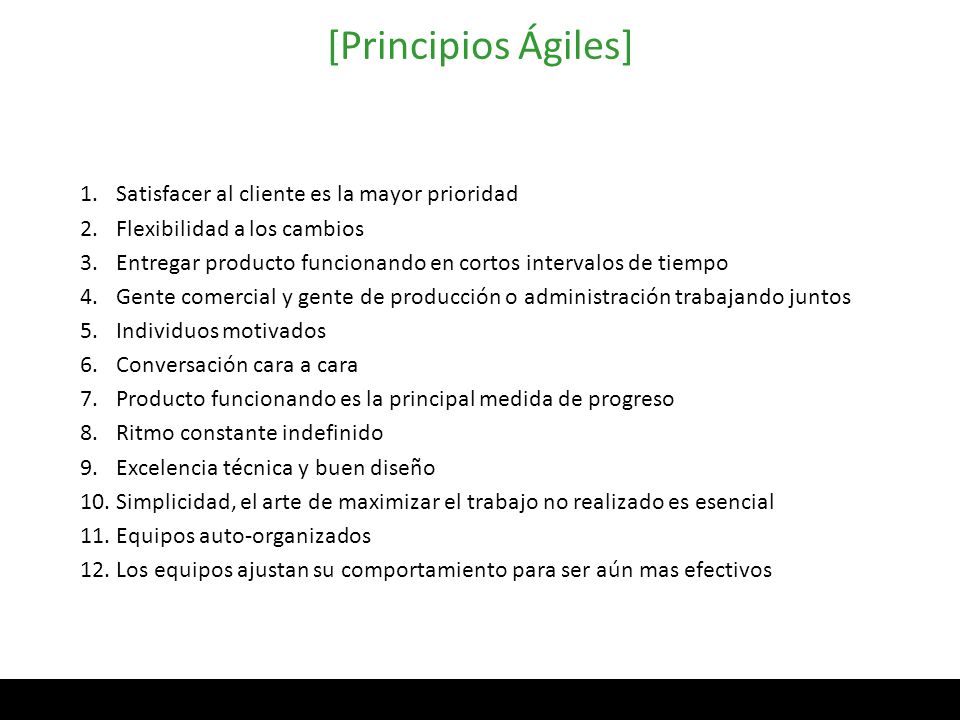 [Principios Ágiles]

1. Satisfacer al cliente es la mayor prioridad
2. Flexibilidad a los cambios
3. Entregar producto funcionando en cortos intervalos de tiempo
4. Gente comercial y gente de producción o administración trabajando juntos
5. Individuos motivados
6. Conversación cara a cara
7. Producto funcionando es la principal medida de progreso
8. Ritmo constante indefinido
9. Excelencia técnica y buen diseño
10. Simplicidad, el arte de maximizar el trabajo no realizado es esencial
11. Equipos auto-organizados
12. Los equipos ajustan su comportamiento para ser aún mas efectivos